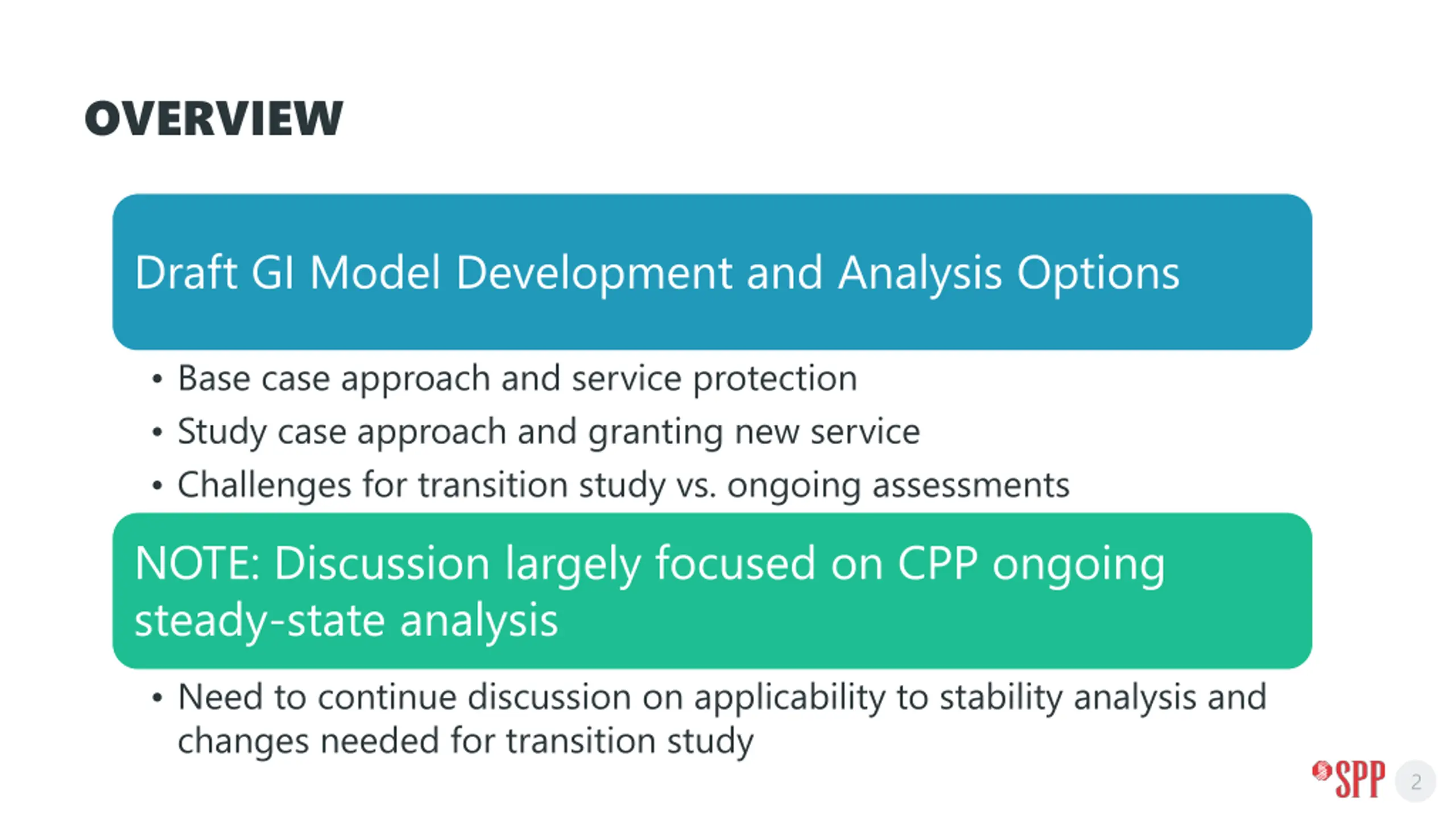 OVERVIEW

Draft GI Model Development and Analysis Options

• Base case approach and service protection
• Study case approach and granting new service
• Challenges for transition study vs. ongoing assessments

NOTE: Discussion largely focused on CPP ongoing steady-state analysis

• Need to continue discussion on applicability to stability analysis and changes needed for transition study

SPP 2